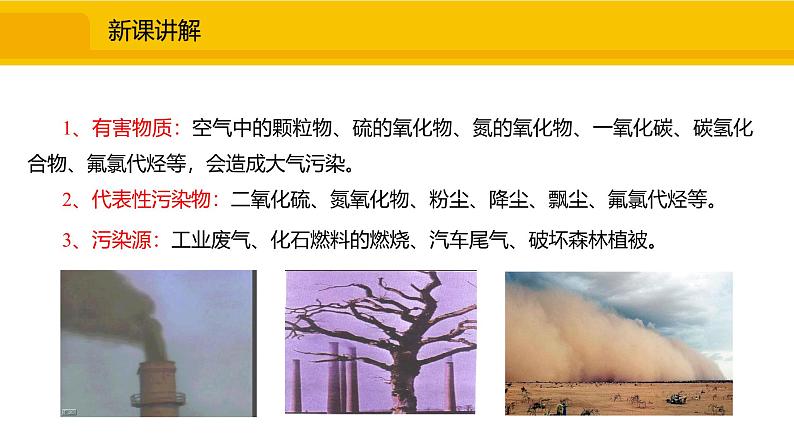 新课讲解

1、有害物质：空气中的颗粒物、硫的氧化物、氮的氧化物、一氧化碳、碳氢化合物、氟氯代烃等，会造成大气污染。

2、代表性污染物：二氧化硫、氮氧化物、粉尘、降尘、飘尘、氟氯代烃等。

3、污染源：工业废气、化石燃料的燃烧、汽车尾气、破坏森林植被。